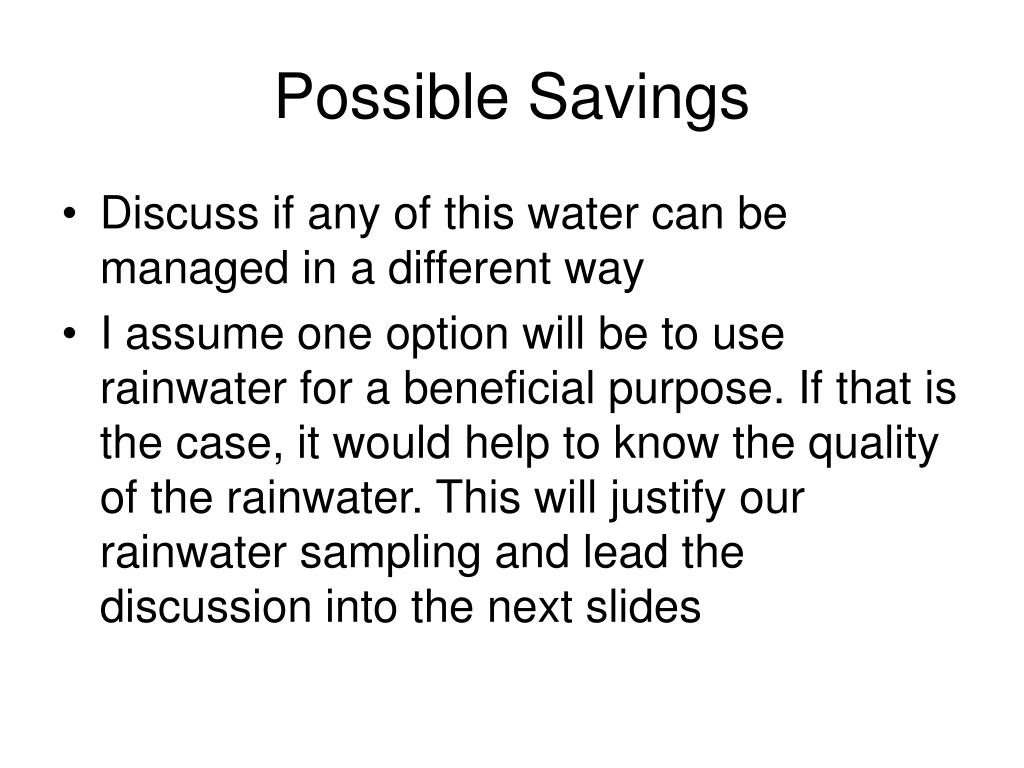 Possible Savings

• Discuss if any of this water can be managed in a different way

• I assume one option will be to use rainwater for a beneficial purpose. If that is the case, it would help to know the quality of the rainwater. This will justify our rainwater sampling and lead the discussion into the next slides